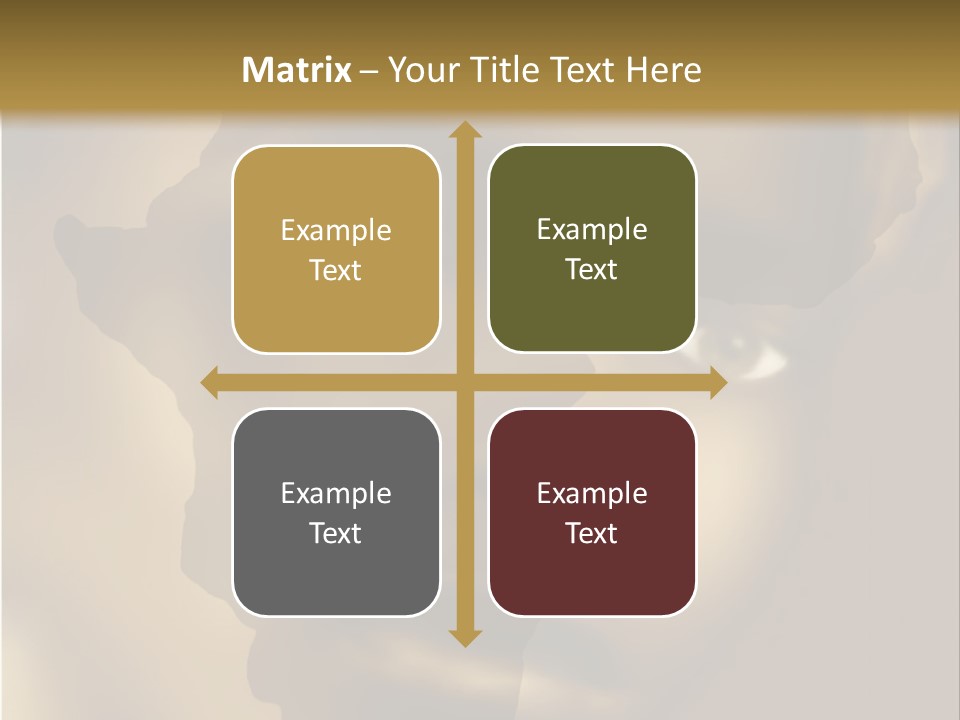 Matrix – Your Title Text Here

Example Text

Example Text

Example Text

Example Text